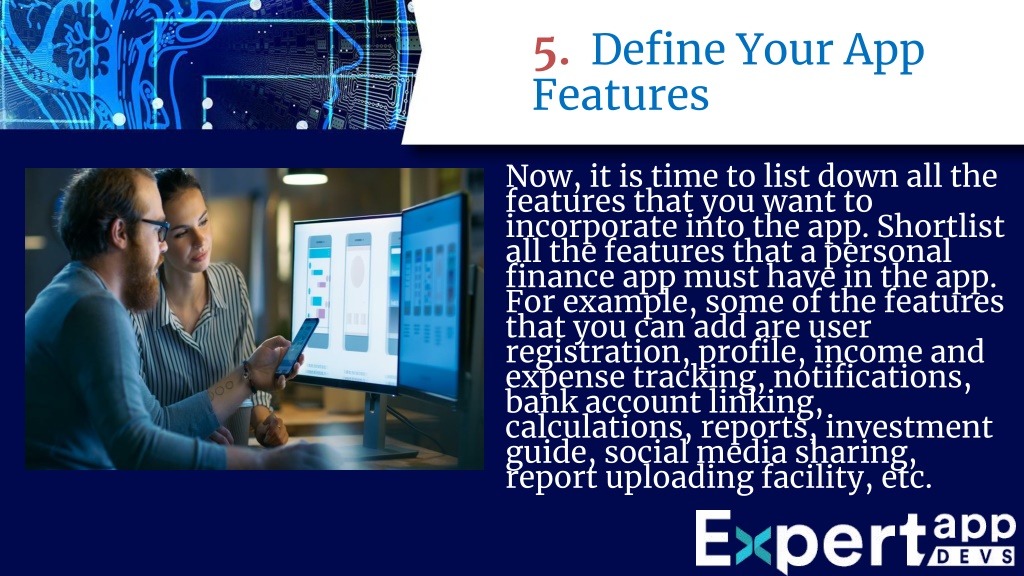 5. Define Your App Features

Now, it is time to list down all the features that you want to incorporate into the app. Shortlist all the features that a personal finance app must have in the app. For example, some of the features that you can add are user registration, profile, income and expense tracking, notifications, bank account linking, calculations, reports, investment guide, social media sharing, report uploading facility, etc.

Expert app DEVS